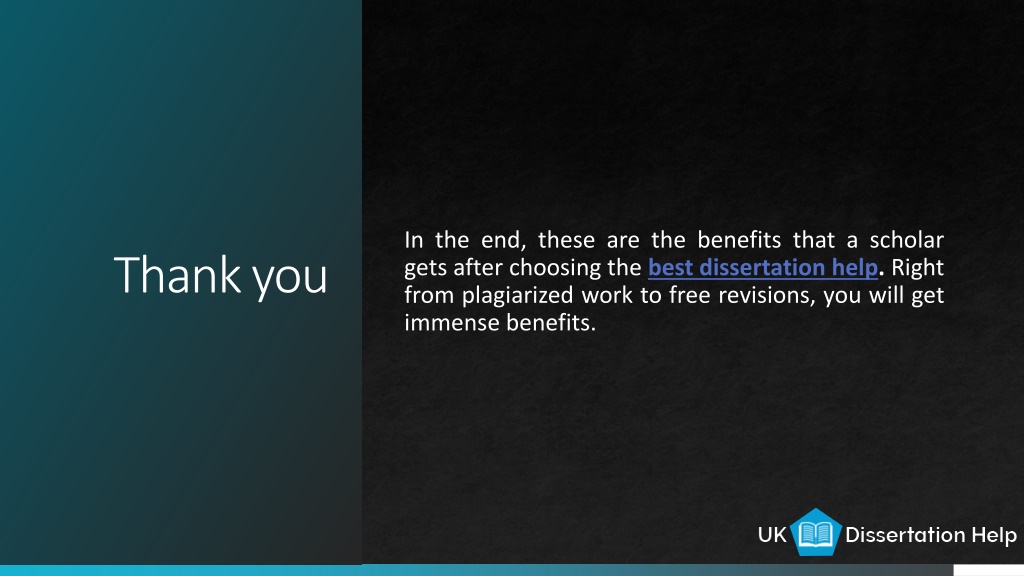 Thank you

In the end, these are the benefits that a scholar gets after choosing the best dissertation help. Right from plagiarized work to free revisions, you will get immense benefits.

UK Dissertation Help